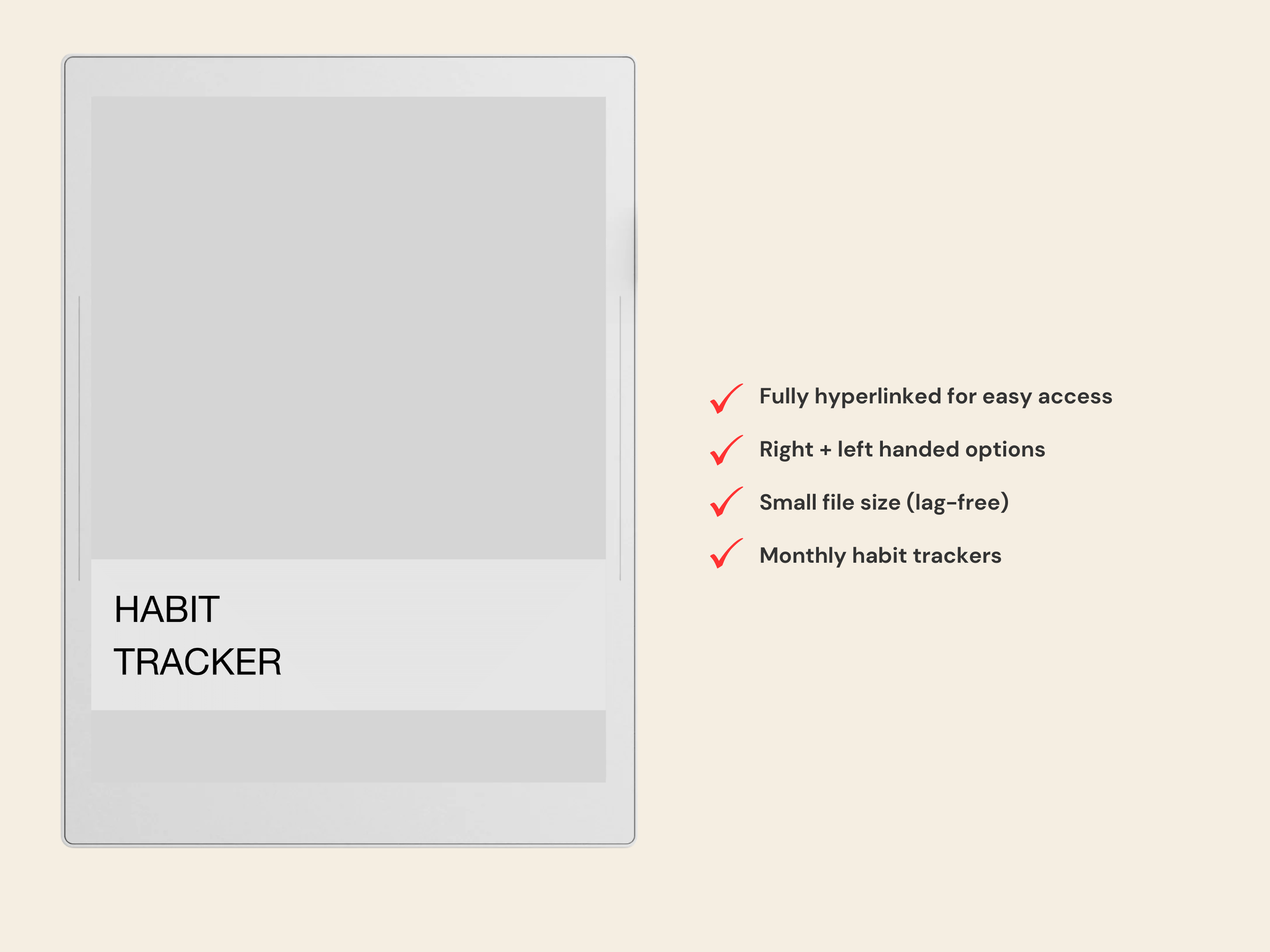 HABIT
TRACKER

Fully hyperlinked for easy access

Right + left handed options

Small file size (lag-free)

Monthly habit trackers